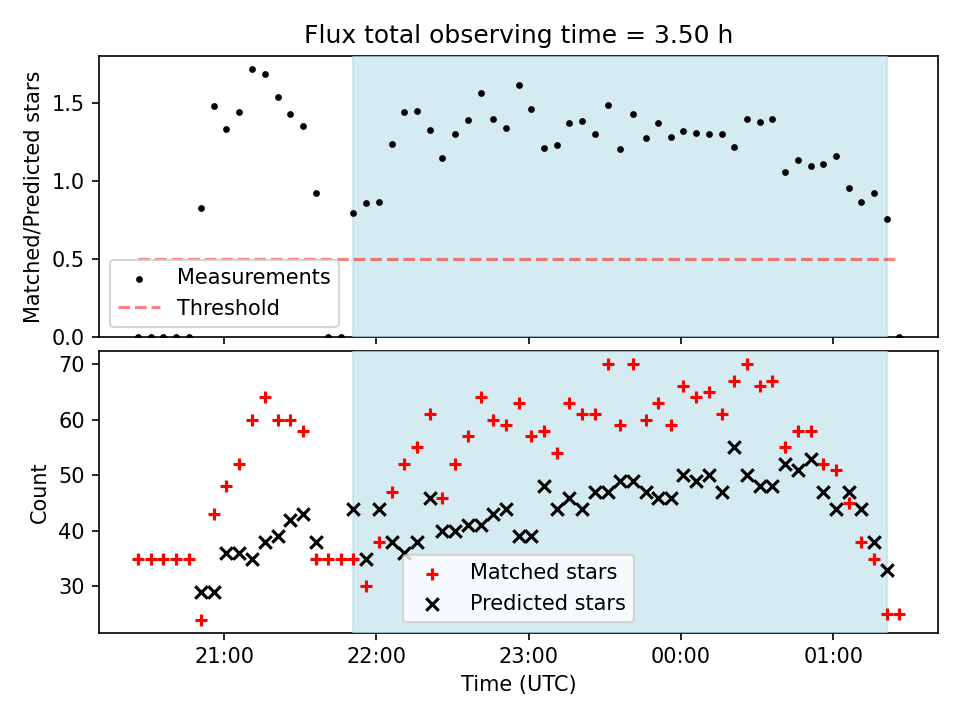 Flux total observing time = 3.50 h

Matched/Predicted stars

1.5
1.0
0.5
0.0

Measurements
Threshold

Count

70
60
50
40
30

Matched stars
Predicted stars

21:00
22:00
23:00
00:00
01:00

Time (UTC)